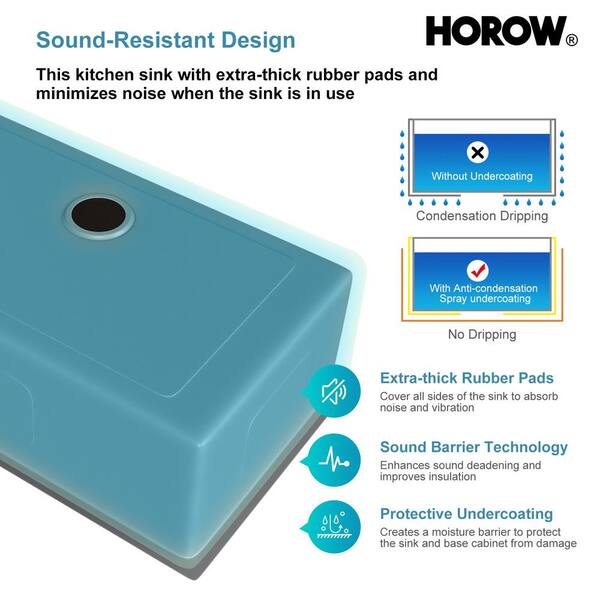 Sound-Resistant Design

HOROW®

This kitchen sink with extra-thick rubber pads and minimizes noise when the sink is in use

Without Undercoating

Condensation Dripping

With Anti-condensation Spray undercoating

No Dripping

Extra-thick Rubber Pads
Cover all sides of the sink to absorb noise and vibration

Sound Barrier Technology
Enhances sound deadening and improves insulation

Protective Undercoating
Creates a moisture barrier to protect the sink and base cabinet from damage